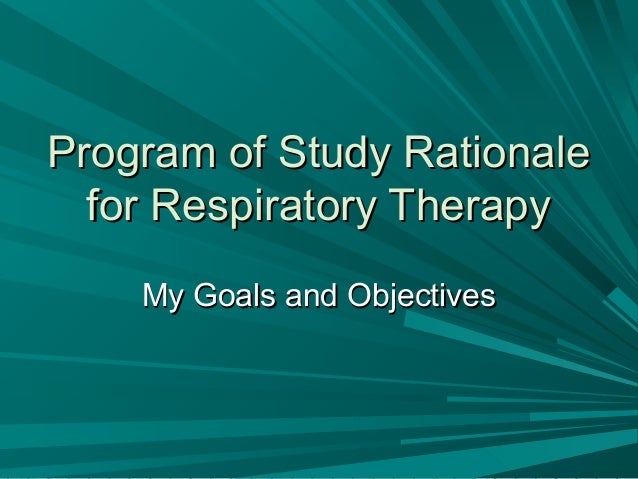 Program of Study Rationale for Respiratory Therapy

My Goals and Objectives